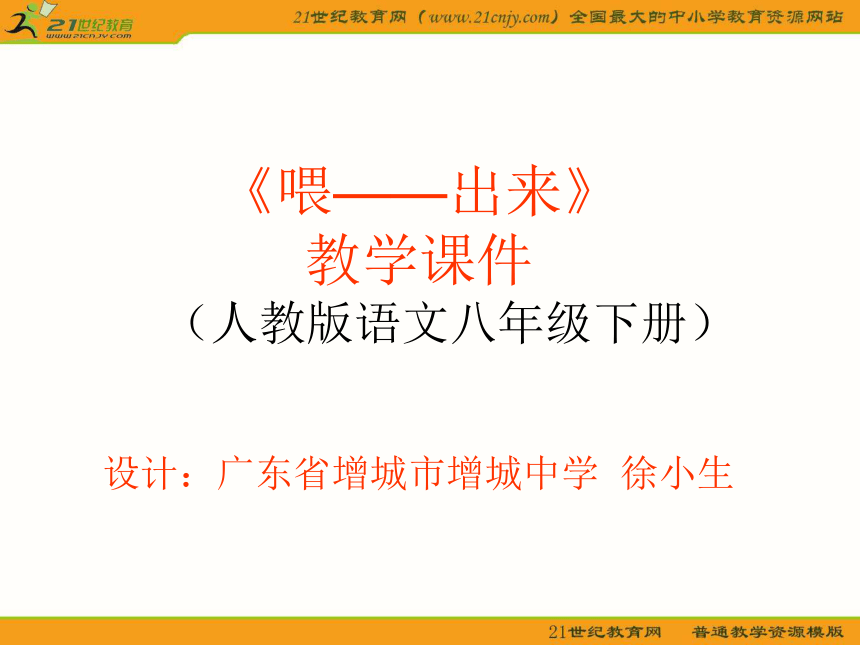 21世纪教育
www.21cnjy.com

21世纪教育网（www.21cnjy.com）全国最大的中小学教育资源网站

《喂——出来》
教学课件
（人教版语文八年级下册）

设计：广东省增城市增城中学 徐小生

21世纪教育网 普通教学资源模版